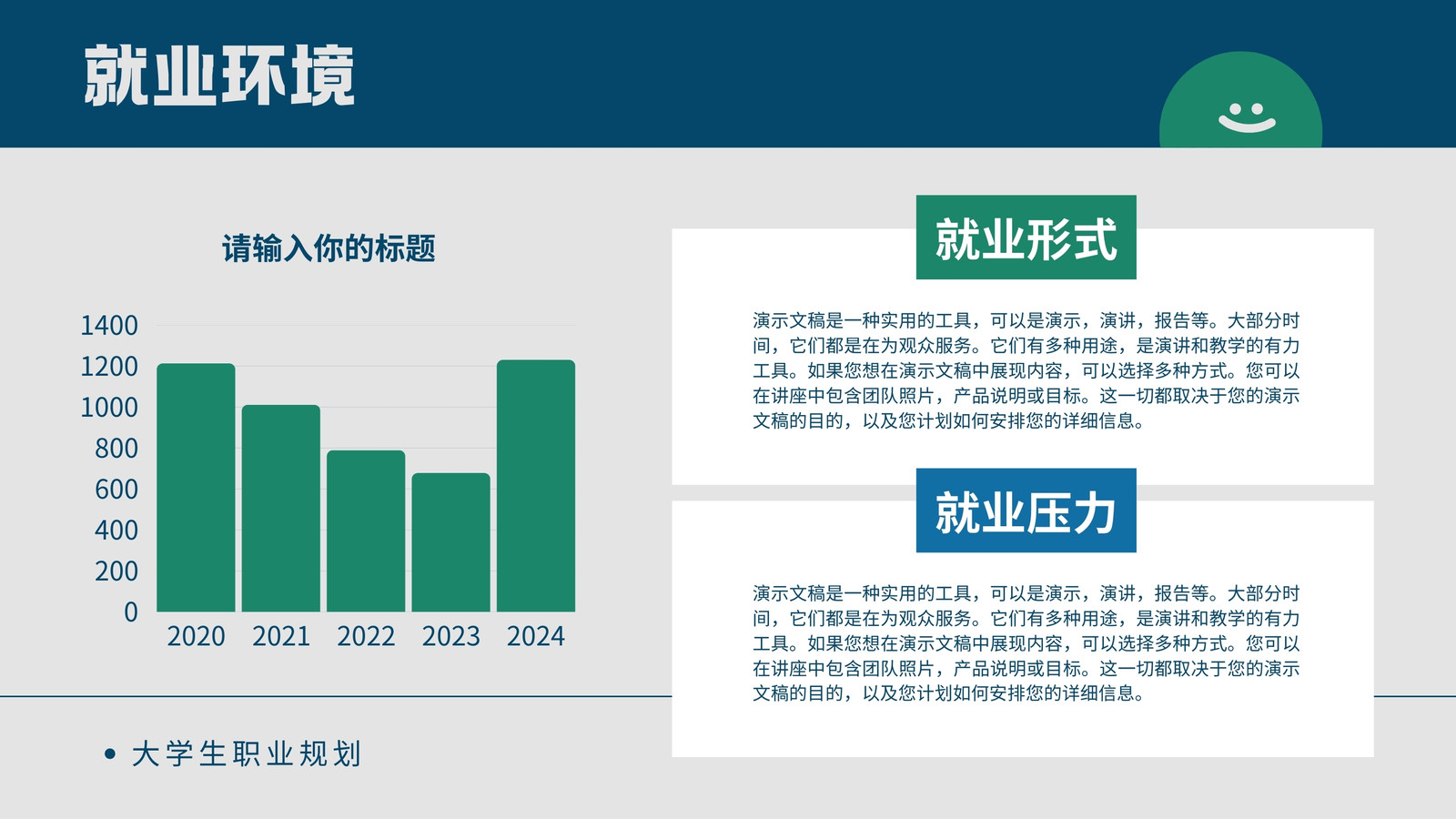 就业环境

请输入你的标题

1400
1200
1000
800
600
400
200
0

2020 2021 2022 2023 2024

就业形式

演示文稿是一种实用的工具，可以是演示，演讲，报告等。大部分时间，它们都是在为观众服务。它们有多种用途，是演讲和教学的有力工具。如果您想在演示文稿中展现内容，可以选择多种方式。您可以在讲座中包含团队照片，产品说明或目标。这一切都取决于您的演示文稿的目的，以及您计划如何安排您的详细信息。

就业压力

演示文稿是一种实用的工具，可以是演示，演讲，报告等。大部分时间，它们都是在为观众服务。它们有多种用途，是演讲和教学的有力工具。如果您想在演示文稿中展现内容，可以选择多种方式。您可以在讲座中包含团队照片，产品说明或目标。这一切都取决于您的演示文稿的目的，以及您计划如何安排您的详细信息。

• 大学生职业规划